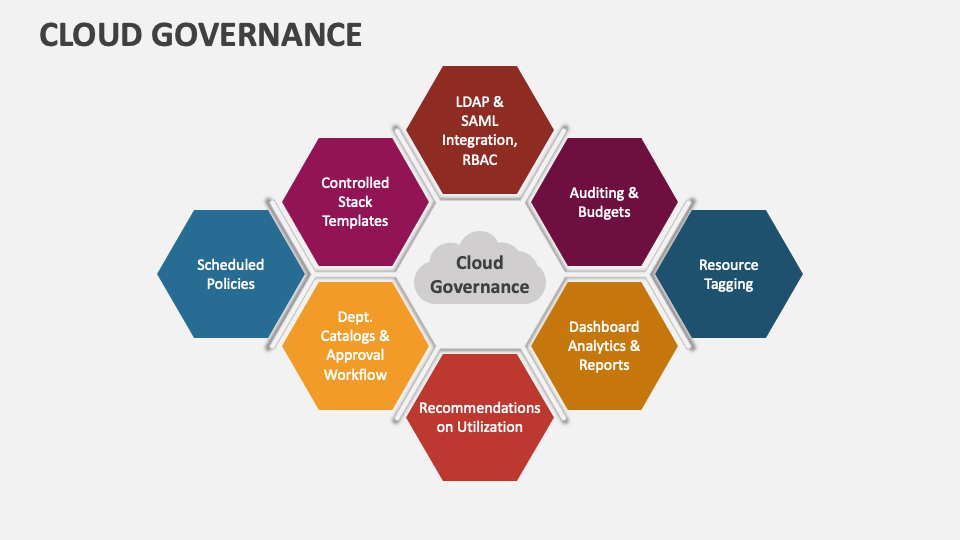 CLOUD GOVERNANCE

LDAP & SAML Integration, RBAC

Controlled Stack Templates

Auditing & Budgets

Scheduled Policies

Cloud Governance

Resource Tagging

Dept. Catalogs & Approval Workflow

Dashboard Analytics & Reports

Recommendations on Utilization